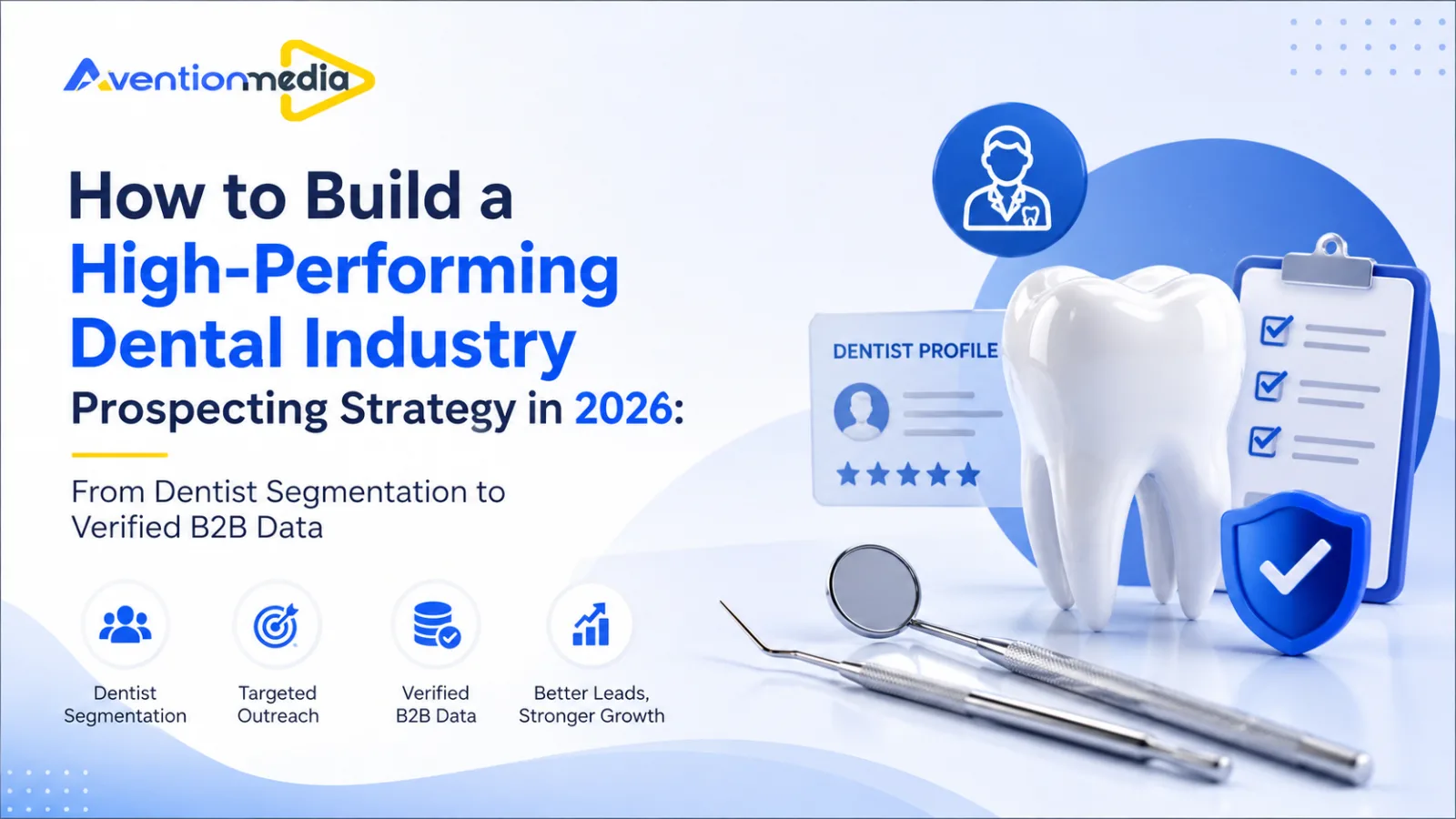 Aventionmedia

How to Build a High-Performing Dental Industry Prospecting Strategy in 2026:

From Dentist Segmentation to Verified B2B Data

Dentist Segmentation

Targeted Outreach

Verified B2B Data

Better Leads, Stronger Growth

DENTIST PROFILE